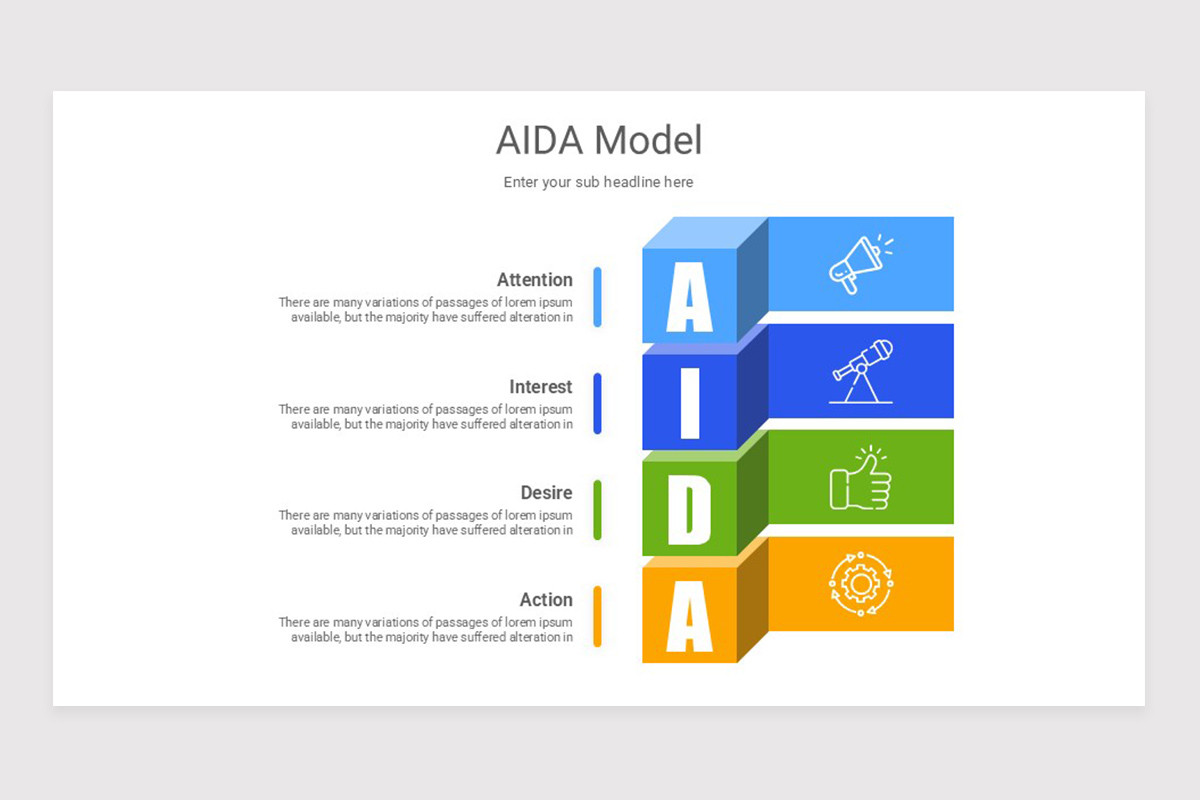 AIDA Model

Enter your sub headline here

Attention
There are many variations of passages of lorem ipsum available, but the majority have suffered alteration in

A

Interest
There are many variations of passages of lorem ipsum available, but the majority have suffered alteration in

I

Desire
There are many variations of passages of lorem ipsum available, but the majority have suffered alteration in

D

Action
There are many variations of passages of lorem ipsum available, but the majority have suffered alteration in

A